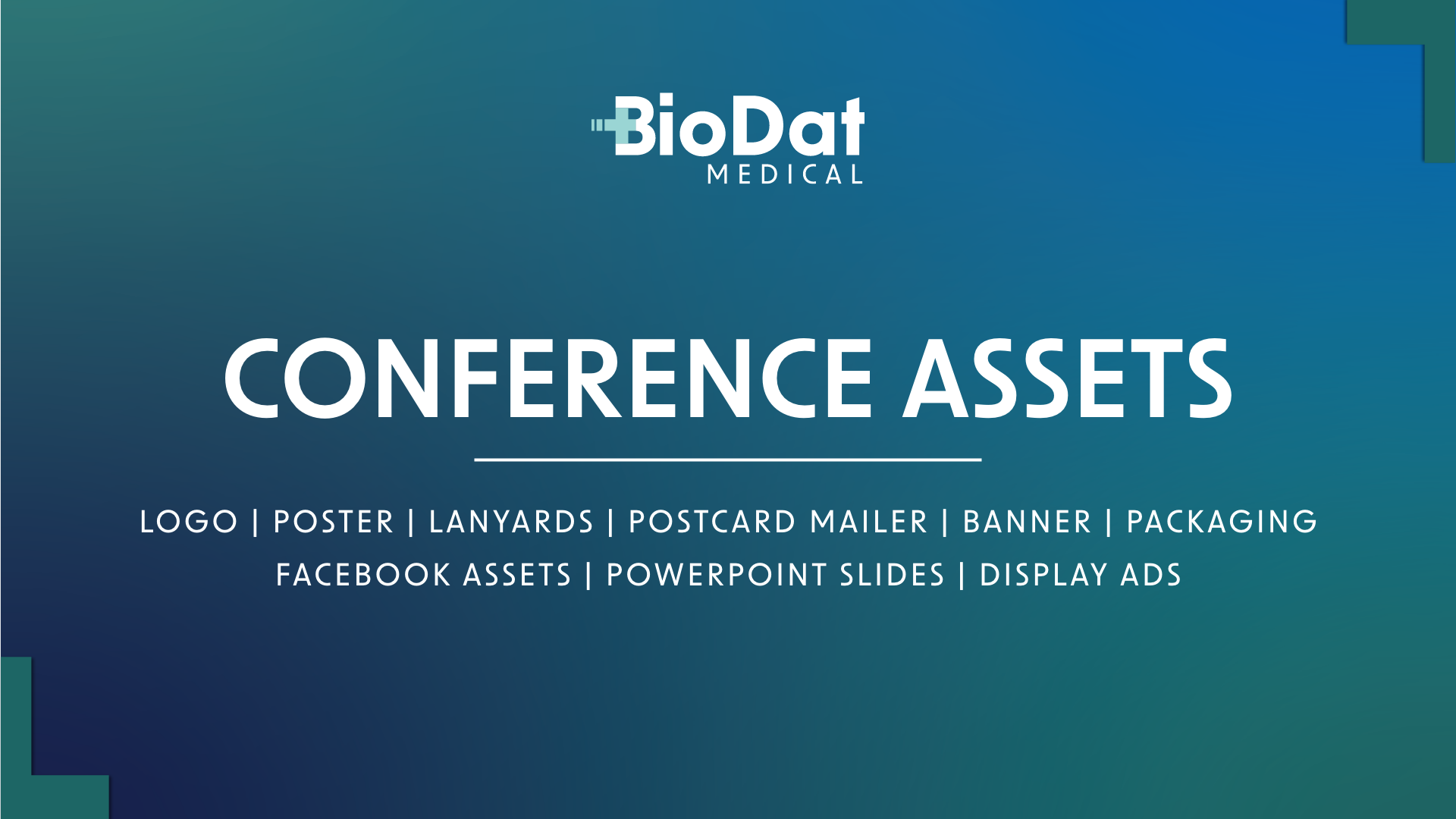 BioDat
MEDICAL

CONFERENCE ASSETS

LOGO | POSTER | LANYARDS | POSTCARD MAILER | BANNER | PACKAGING
FACEBOOK ASSETS | POWERPOINT SLIDES | DISPLAY ADS